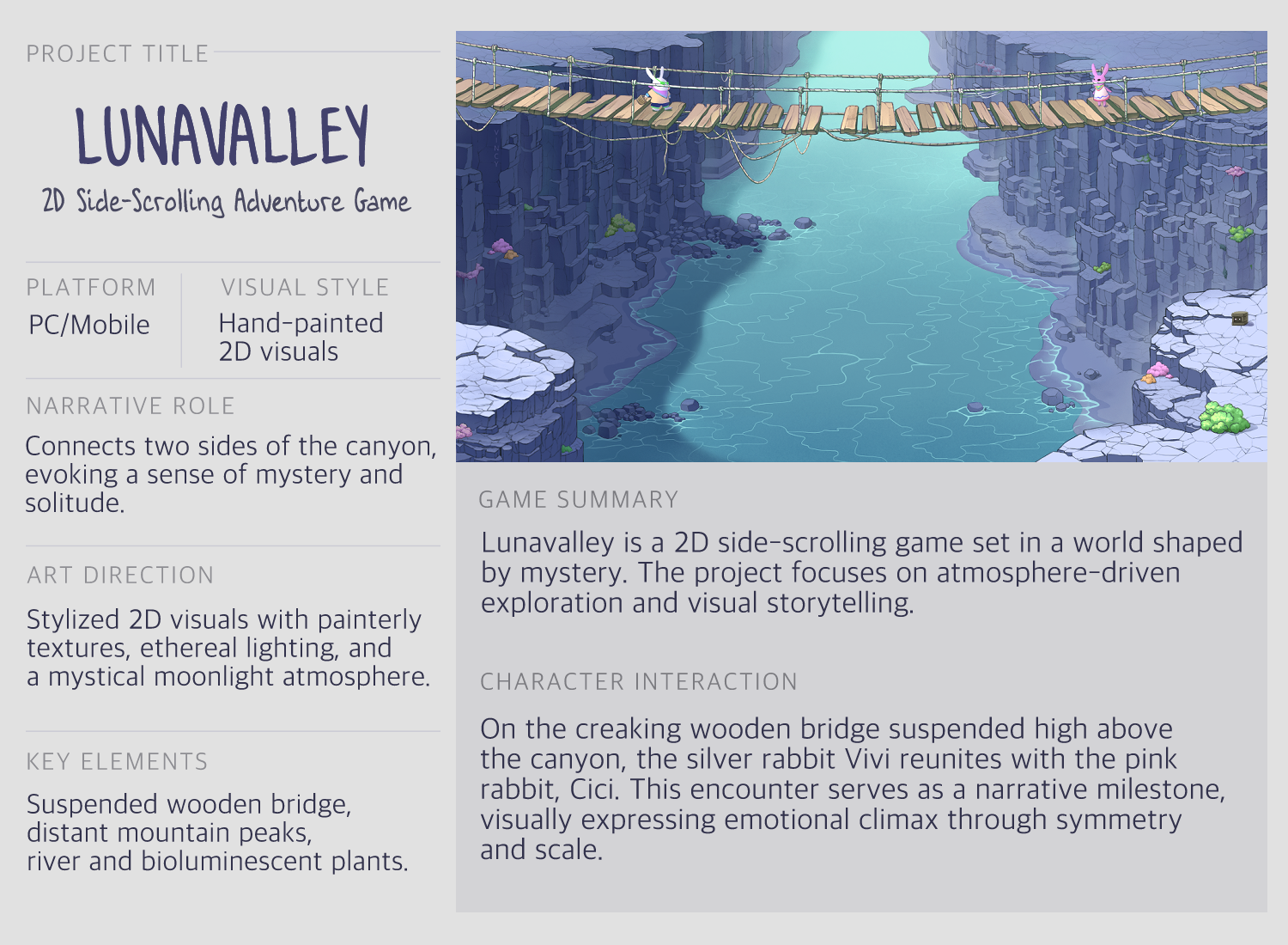 PROJECT TITLE

LUNAVALLEY

2D Side-Scrolling Adventure Game

PLATFORM

PC/Mobile

VISUAL STYLE

Hand-painted 2D visuals

NARRATIVE ROLE

Connects two sides of the canyon, evoking a sense of mystery and solitude.

ART DIRECTION

Stylized 2D visuals with painterly textures, ethereal lighting, and a mystical moonlight atmosphere.

KEY ELEMENTS

Suspended wooden bridge, distant mountain peaks, river and bioluminescent plants.

GAME SUMMARY

Lunavalley is a 2D side-scrolling game set in a world shaped by mystery. The project focuses on atmosphere-driven exploration and visual storytelling.

CHARACTER INTERACTION

On the creaking wooden bridge suspended high above the canyon, the silver rabbit Vivi reunites with the pink rabbit, Cici. This encounter serves as a narrative milestone, visually expressing emotional climax through symmetry and scale.